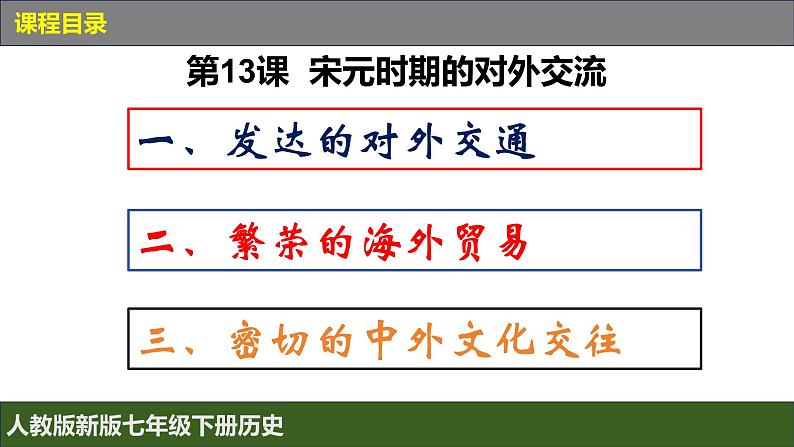 课程目录

第13课 宋元时期的对外交流

一、发达的对外交通

二、繁荣的海外贸易

三、密切的中外文化交往

人教版新版七年级下册历史